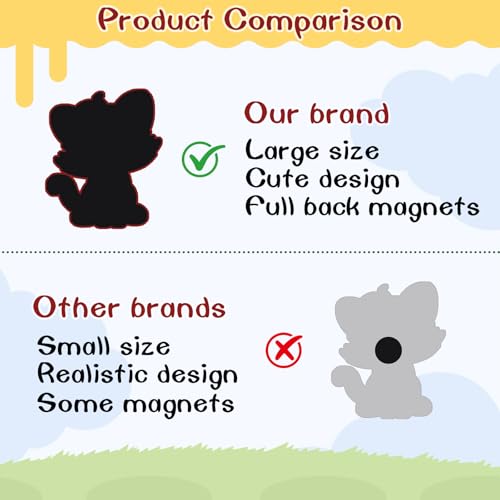 Product Comparison

Our brand

Large size
Cute design
Full back magnets

Other brands

Small size
Realistic design
Some magnets